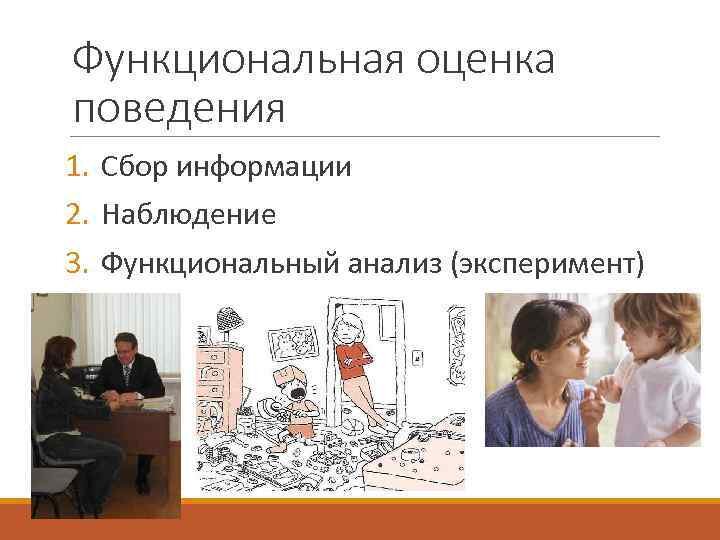 Функциональная оценка поведения

1. Сбор информации
2. Наблюдение
3. Функциональный анализ (эксперимент)